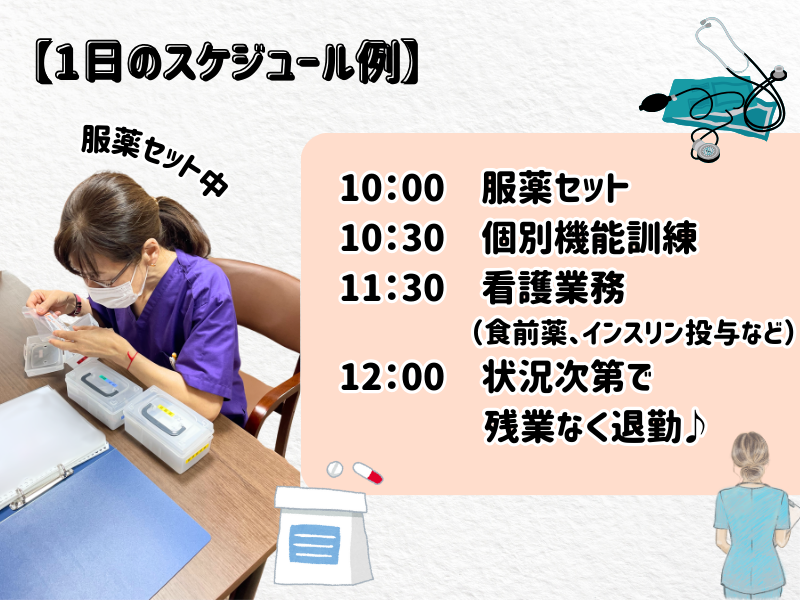 【1日のスケジュール例】

服薬セット中

10:00　服薬セット
10:30　個別機能訓練
11:30　看護業務
（食前薬、インスリン投与など）
12:00　状況次第で
残業なく退勤♪